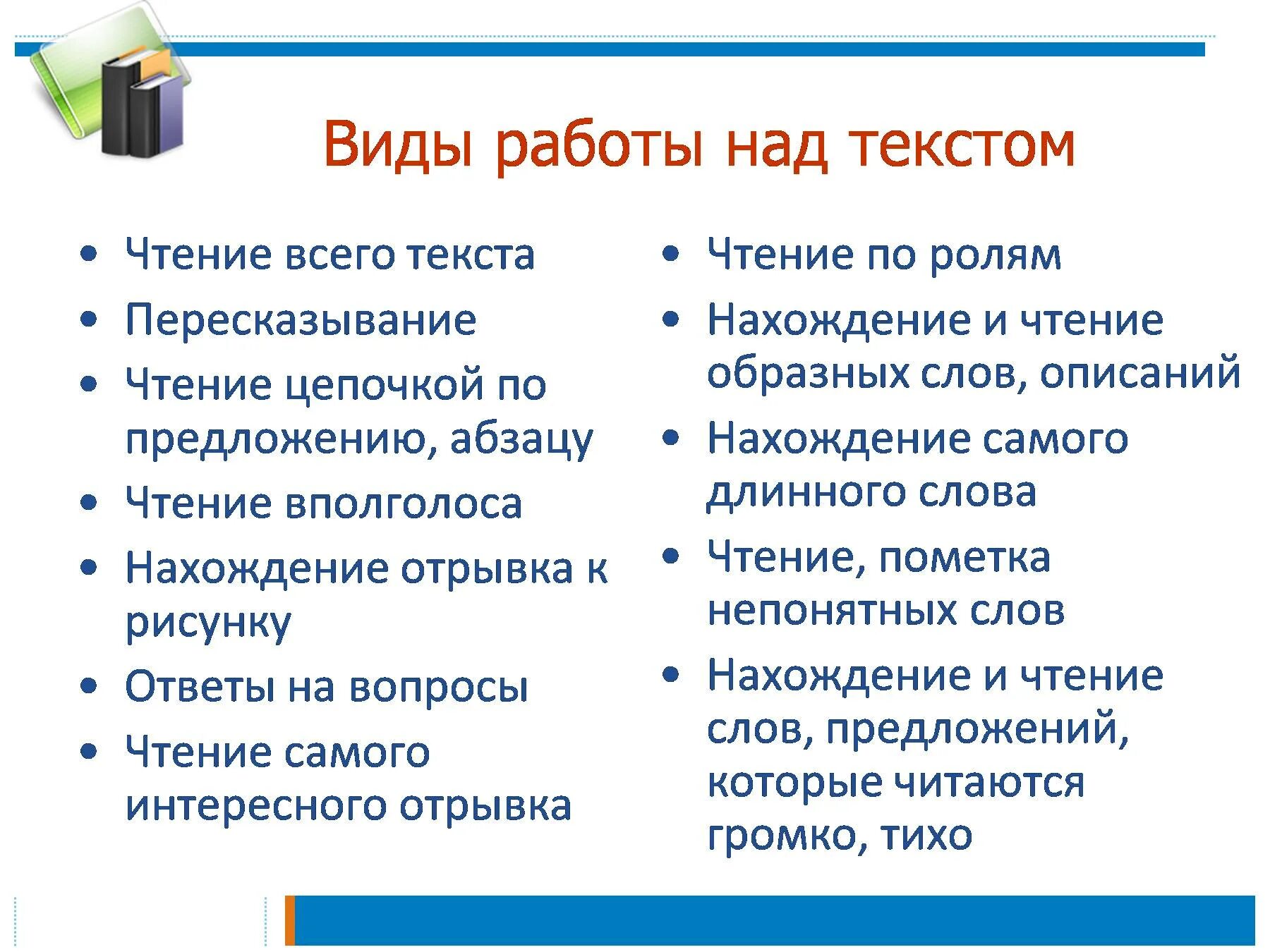 Виды работы над текстом

• Чтение всего текста
• Пересказывание
• Чтение цепочкой по предложению, абзацу
• Чтение вполголоса
• Нахождение отрывка к рисунку
• Ответы на вопросы
• Чтение самого интересного отрывка

• Чтение по ролям
• Нахождение и чтение образных слов, описаний
• Нахождение самого длинного слова
• Чтение, пометка непонятных слов
• Нахождение и чтение слов, предложений, которые читаются громко, тихо